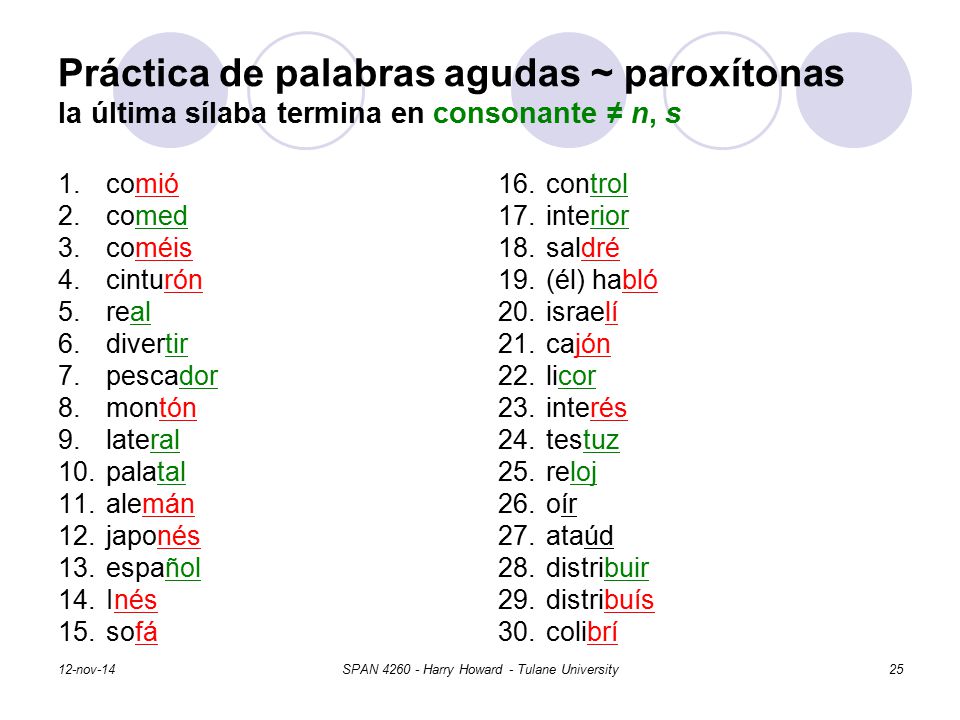 Práctica de palabras agudas ~ paroxítonas
la última sílaba termina en consonante ≠ n, s

1. comió
2. comed
3. coméis
4. cinturón
5. real
6. divertir
7. pescador
8. montón
9. lateral
10. palatal
11. alemán
12. japonés
13. español
14. Inés
15. sofá

16. control
17. interior
18. saldré
19. (él) habló
20. israelí
21. cajón
22. licor
23. interés
24. testuz
25. reloj
26. oír
27. ataúd
28. distribuir
29. distribuís
30. colibrí

12-nov-14
SPAN 4260 - Harry Howard - Tulane University
25